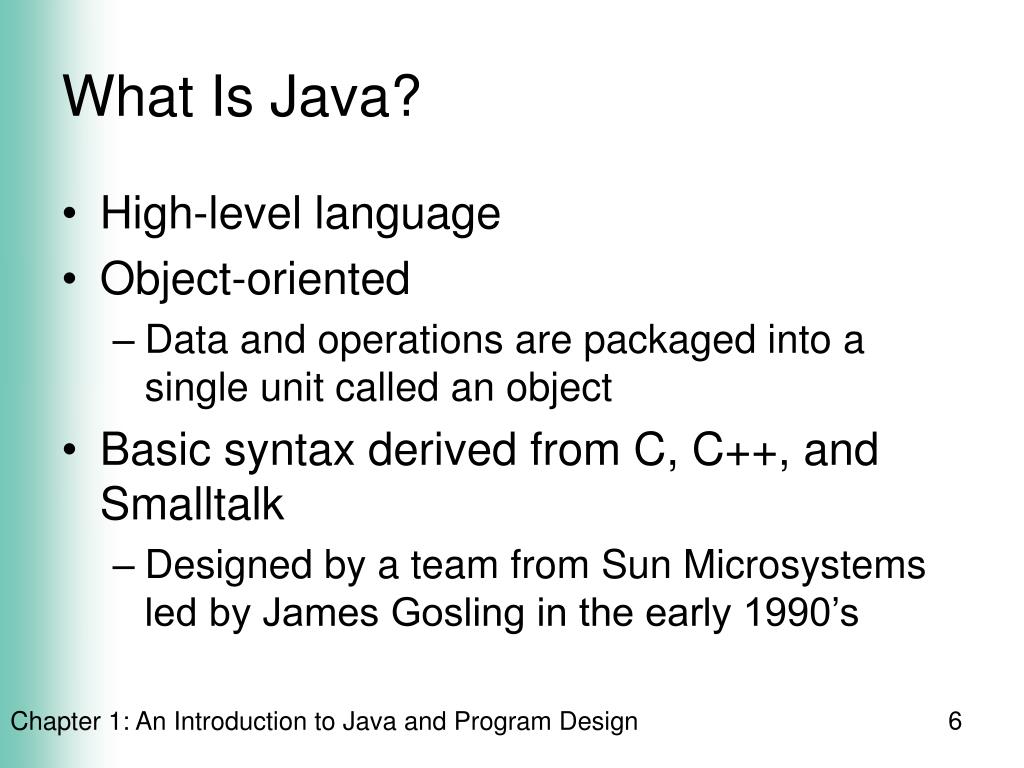 What Is Java?

• High-level language
• Object-oriented
– Data and operations are packaged into a single unit called an object
• Basic syntax derived from C, C++, and Smalltalk
– Designed by a team from Sun Microsystems led by James Gosling in the early 1990’s

Chapter 1: An Introduction to Java and Program Design

6